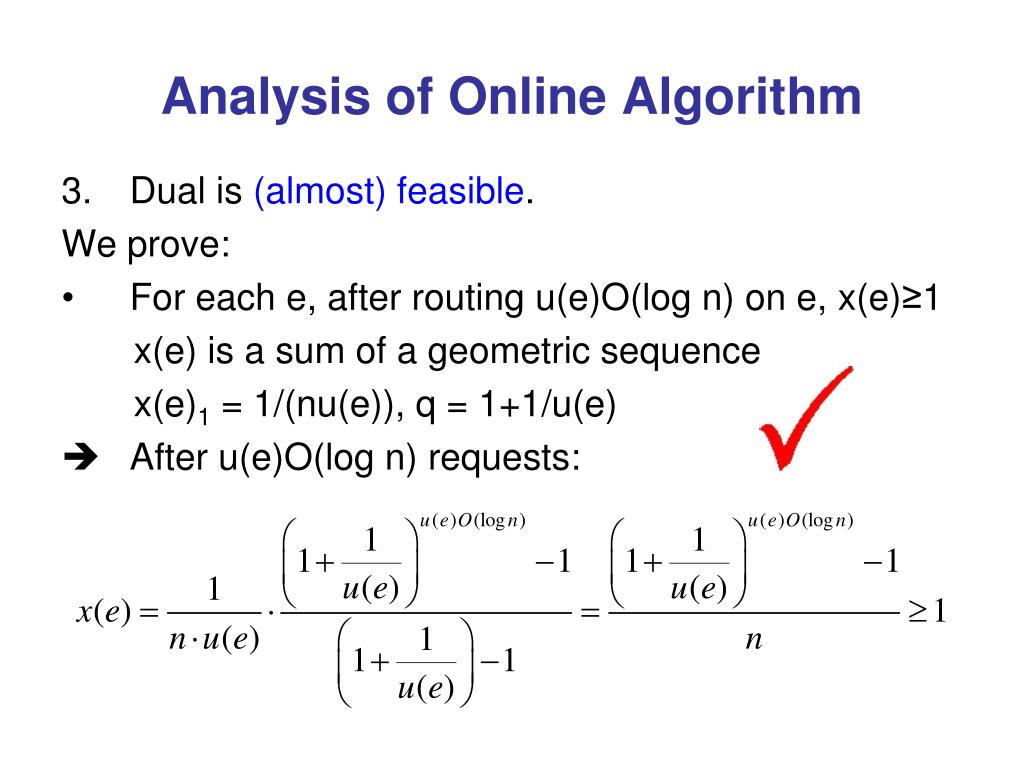 Analysis of Online Algorithm

3. Dual is (almost) feasible.

We prove:

• For each e, after routing u(e)O(log n) on e, x(e)≥1

x(e) is a sum of a geometric sequence

x(e)$_1$ = 1/(nu(e)), q = 1+1/u(e)

➔ After u(e)O(log n) requests:

$x(e) = \frac{1}{n \cdot u(e)} \cdot \frac{\left(1+\frac{1}{u(e)}\right)^{u(e)O(\log n)} - 1}{\left(1+\frac{1}{u(e)}\right) - 1} = \frac{\left(1+\frac{1}{u(e)}\right)^{u(e)O(\log n)} - 1}{n} \geq 1$